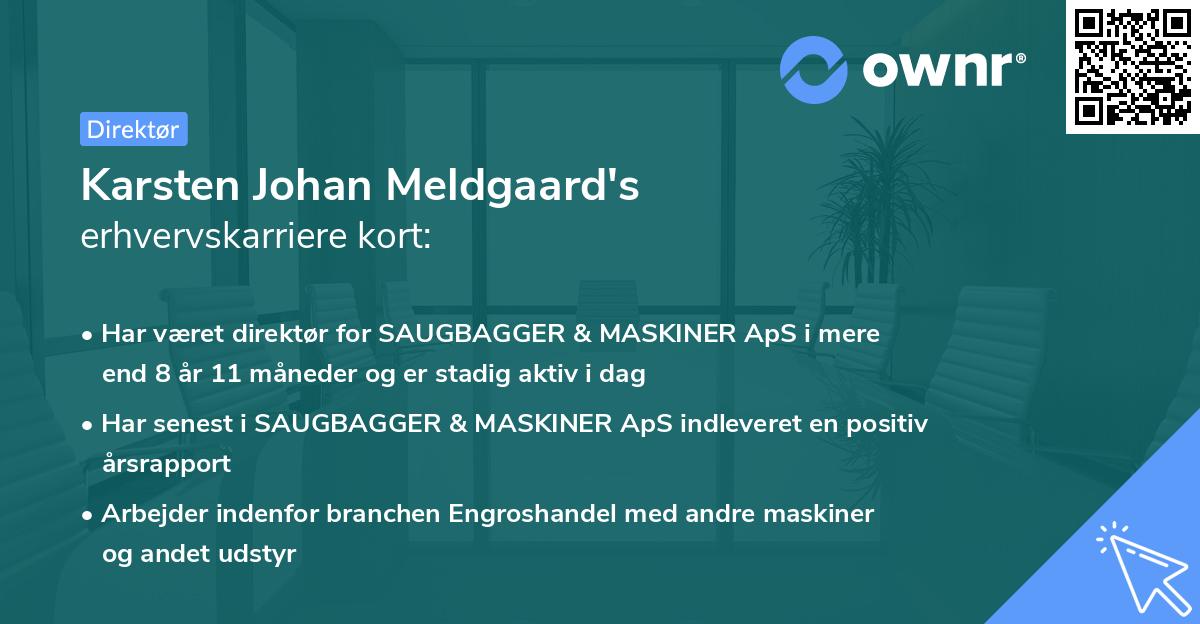 ownr®

Direktør

Karsten Johan Meldgaard's
erhvervskarriere kort:

• Har været direktør for SAUGBAGGER & MASKINER ApS i mere end 8 år 11 måneder og er stadig aktiv i dag

• Har senest i SAUGBAGGER & MASKINER ApS indleveret en positiv årsrapport

• Arbejder indenfor branchen Engroshandel med andre maskiner og andet udstyr